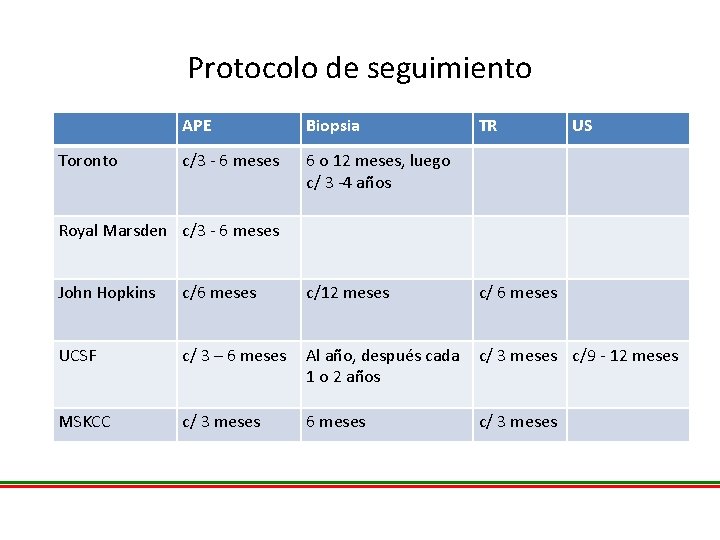 Protocolo de seguimiento

| | APE | Biopsia | TR | US |
|---|---|---|---|---|
| Toronto | c/3 - 6 meses | 6 o 12 meses, luego c/ 3 -4 años | | |
| Royal Marsden | c/3 - 6 meses | | | |
| John Hopkins | c/6 meses | c/12 meses | c/ 6 meses | |
| UCSF | c/ 3 – 6 meses | Al año, después cada 1 o 2 años | c/ 3 meses | c/9 - 12 meses |
| MSKCC | c/ 3 meses | 6 meses | c/ 3 meses | |